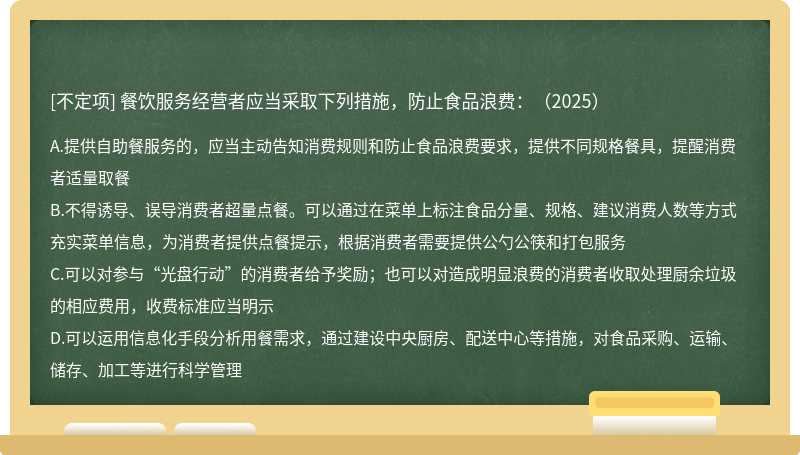 [不定项] 餐饮服务经营者应当采取下列措施，防止食品浪费：（2025）

A.提供自助餐服务的，应当主动告知消费规则和防止食品浪费要求，提供不同规格餐具，提醒消费者适量取餐

B.不得诱导、误导消费者超量点餐。可以通过在菜单上标注食品分量、规格、建议消费人数等方式充实菜单信息，为消费者提供点餐提示，根据消费者需要提供公勺公筷和打包服务

C.可以对参与“光盘行动”的消费者给予奖励；也可以对造成明显浪费的消费者收取处理厨余垃圾的相应费用，收费标准应当明示

D.可以运用信息化手段分析用餐需求，通过建设中央厨房、配送中心等措施，对食品采购、运输、储存、加工等进行科学管理